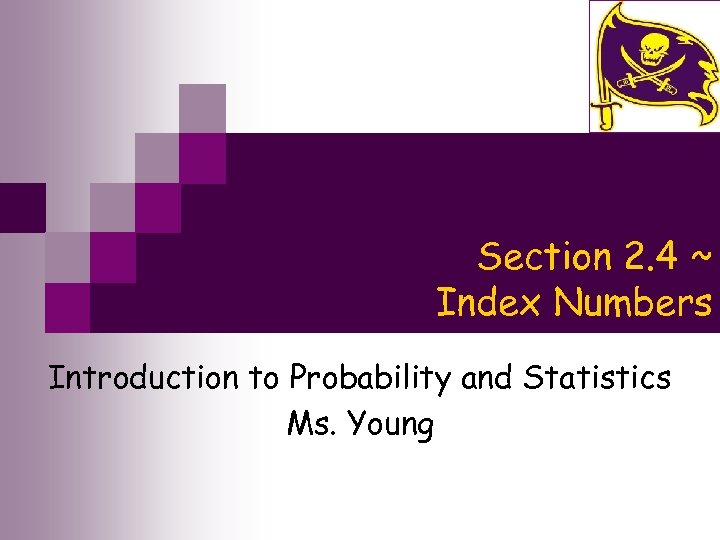 Section 2.4 ~
Index Numbers

Introduction to Probability and Statistics
Ms. Young